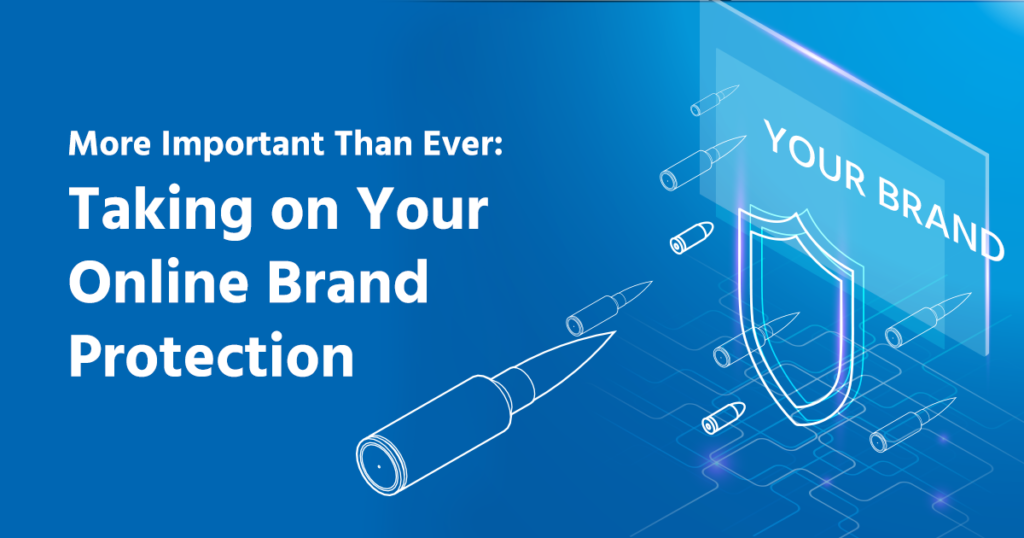 More Important Than Ever:

Taking on Your Online Brand Protection

YOUR BRAND